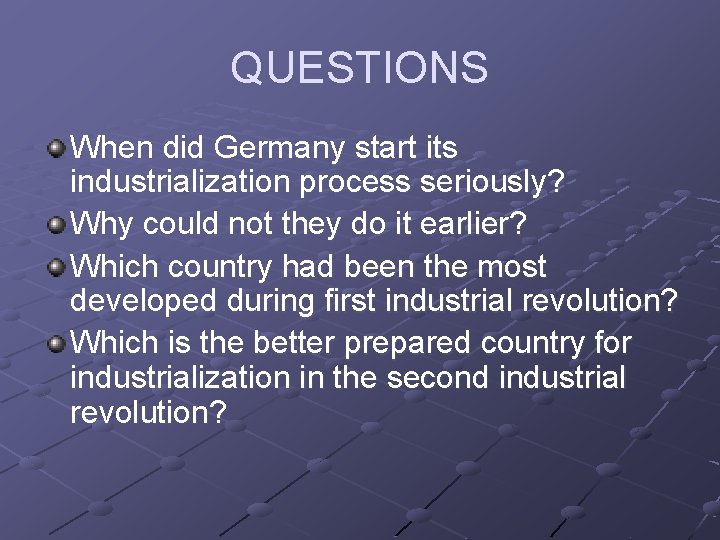 QUESTIONS

When did Germany start its industrialization process seriously?

Why could not they do it earlier?

Which country had been the most developed during first industrial revolution?

Which is the better prepared country for industrialization in the second industrial revolution?